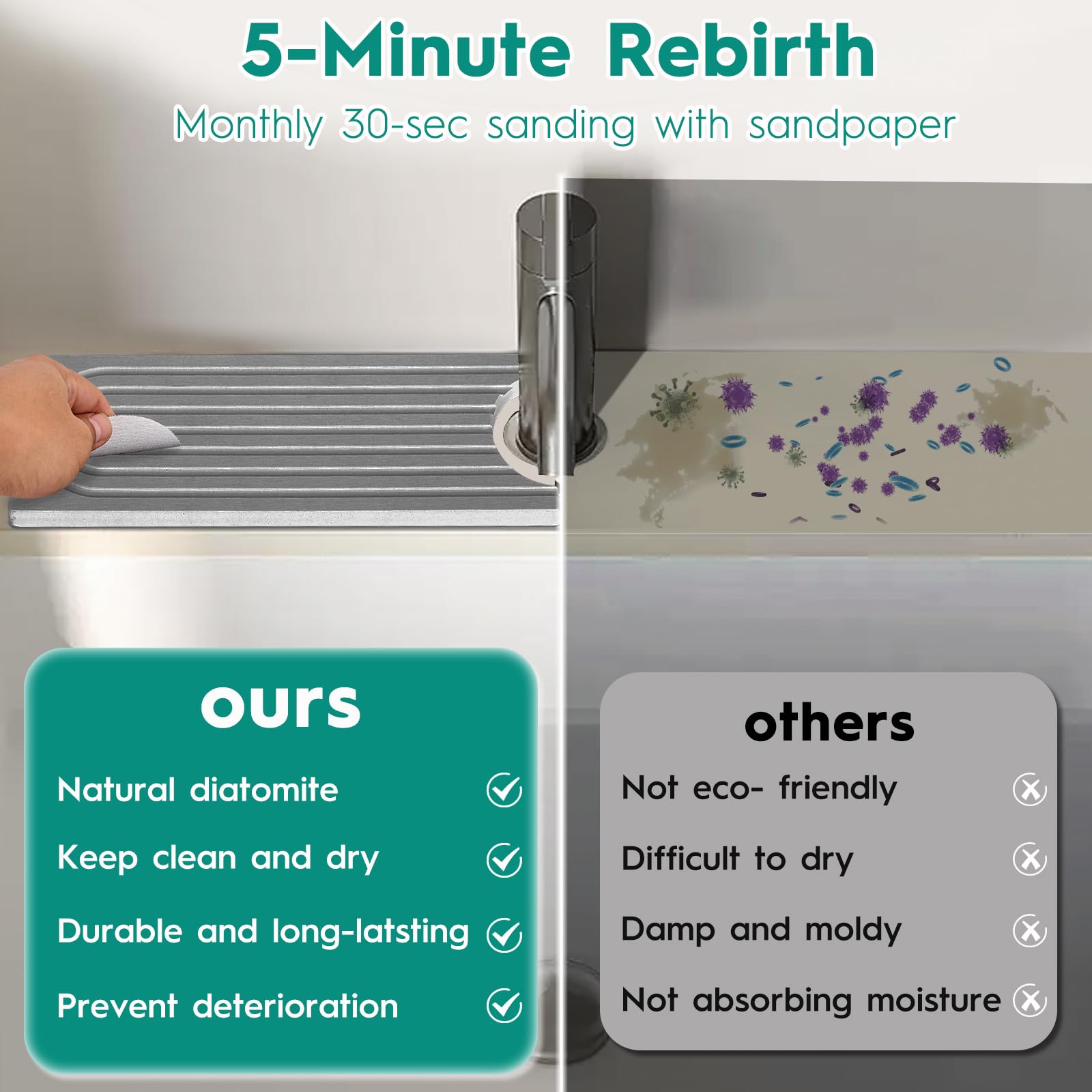 5-Minute Rebirth

Monthly 30-sec sanding with sandpaper

ours

Natural diatomite

Keep clean and dry

Durable and long-latsting

Prevent deterioration

others

Not eco- friendly

Difficult to dry

Damp and moldy

Not absorbing moisture